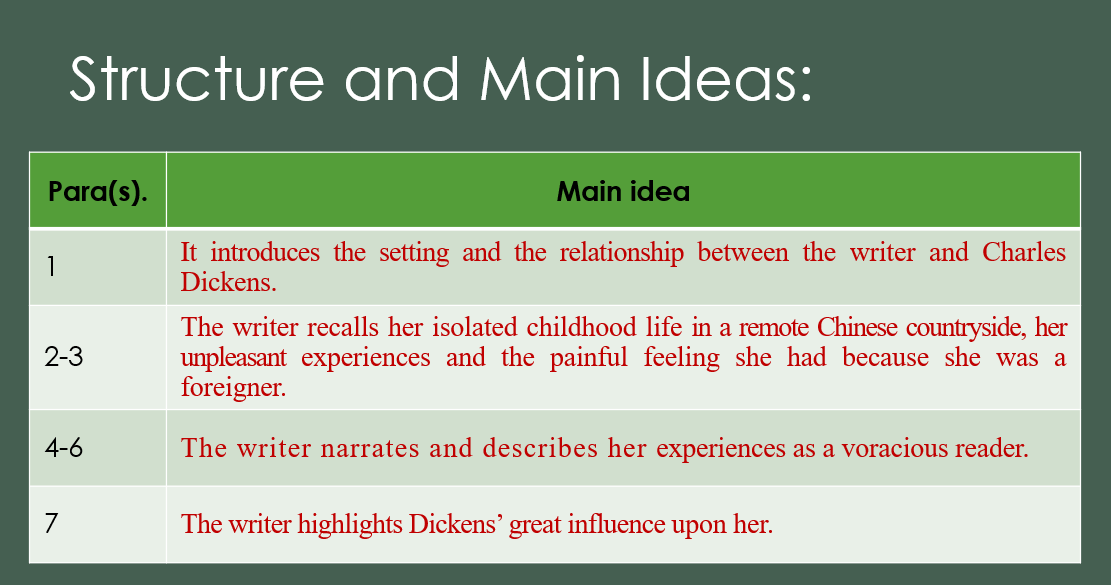 Structure and Main Ideas:

| Para(s). | Main idea |
|---|---|
| 1 | It introduces the setting and the relationship between the writer and Charles Dickens. |
| 2-3 | The writer recalls her isolated childhood life in a remote Chinese countryside, her unpleasant experiences and the painful feeling she had because she was a foreigner. |
| 4-6 | The writer narrates and describes her experiences as a voracious reader. |
| 7 | The writer highlights Dickens' great influence upon her. |